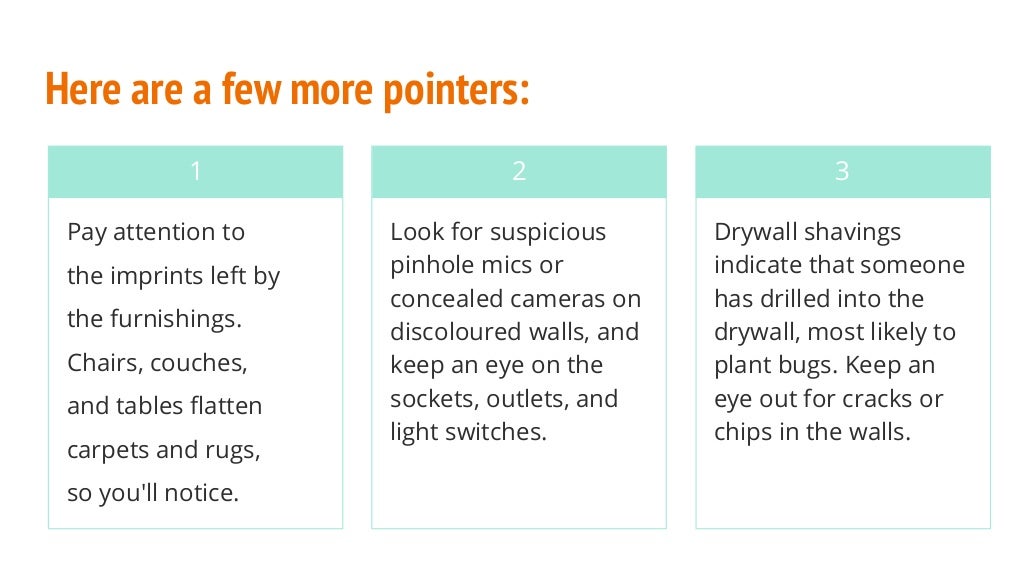 Here are a few more pointers:

1

Pay attention to the imprints left by the furnishings. Chairs, couches, and tables flatten carpets and rugs, so you'll notice.

2

Look for suspicious pinhole mics or concealed cameras on discoloured walls, and keep an eye on the sockets, outlets, and light switches.

3

Drywall shavings indicate that someone has drilled into the drywall, most likely to plant bugs. Keep an eye out for cracks or chips in the walls.